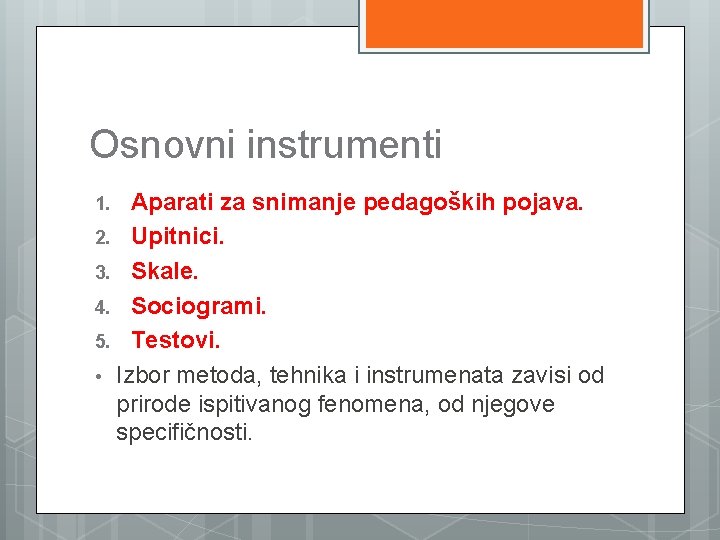 Osnovni instrumenti

1. Aparati za snimanje pedagoških pojava.
2. Upitnici.
3. Skale.
4. Sociogrami.
5. Testovi.

• Izbor metoda, tehnika i instrumenata zavisi od prirode ispitivanog fenomena, od njegove specifičnosti.